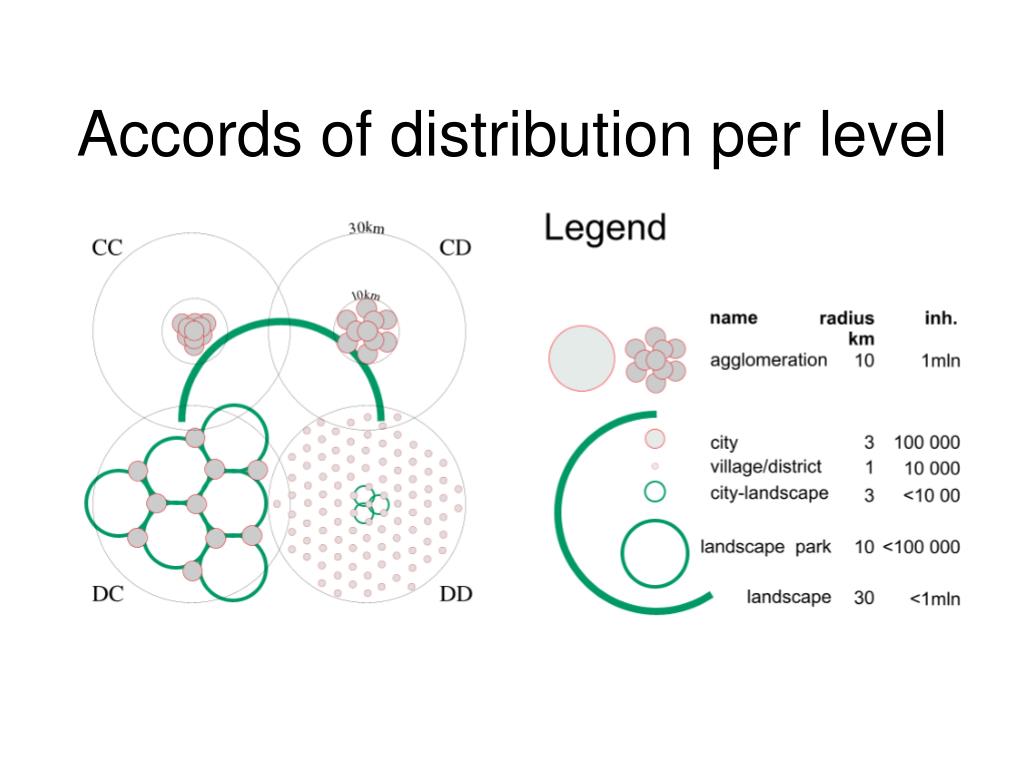 Accords of distribution per level

CC

30km

CD

10km

DC

DD

Legend

| name | radius km | inh. |
|---|---|---|
| agglomeration | 10 | 1mln |
| city | 3 | 100 000 |
| village/district | 1 | 10 000 |
| city-landscape | 3 | <10 00 |
| landscape park | 10 | <100 000 |
| landscape | 30 | <1mln |